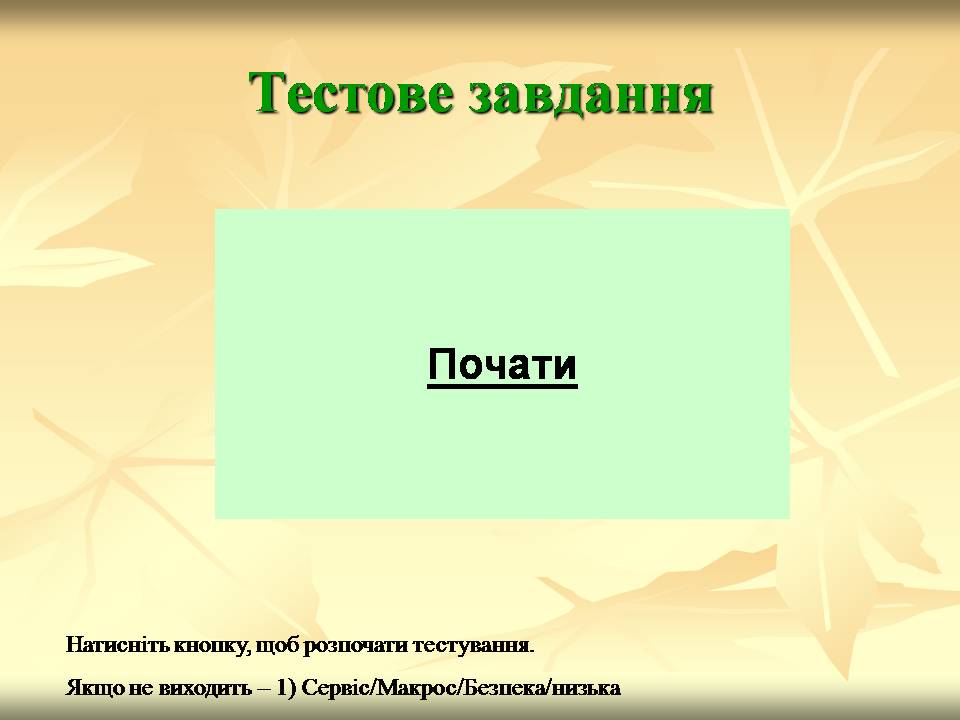 Тестове завдання

Почати

Натисніть кнопку, щоб розпочати тестування.

Якщо не виходить – 1) Сервіс/Макрос/Безпека/низька